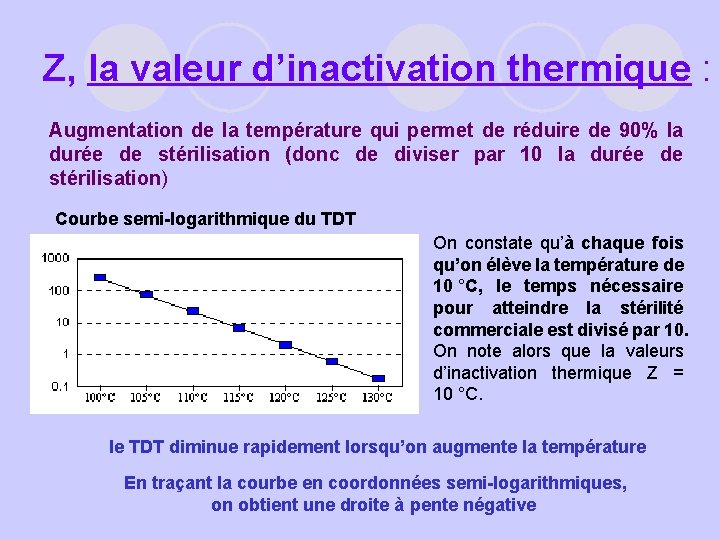 Z, la valeur d'inactivation thermique :

Augmentation de la température qui permet de réduire de 90% la durée de stérilisation (donc de diviser par 10 la durée de stérilisation)

Courbe semi-logarithmique du TDT

1000
100
10
1
0.1
100°C 105°C 110°C 115°C 120°C 125°C 130°C

On constate qu'à chaque fois qu'on élève la température de 10 °C, le temps nécessaire pour atteindre la stérilité commerciale est divisé par 10. On note alors que la valeurs d'inactivation thermique Z = 10 °C.

le TDT diminue rapidement lorsqu'on augmente la température

En traçant la courbe en coordonnées semi-logarithmiques, on obtient une droite à pente négative